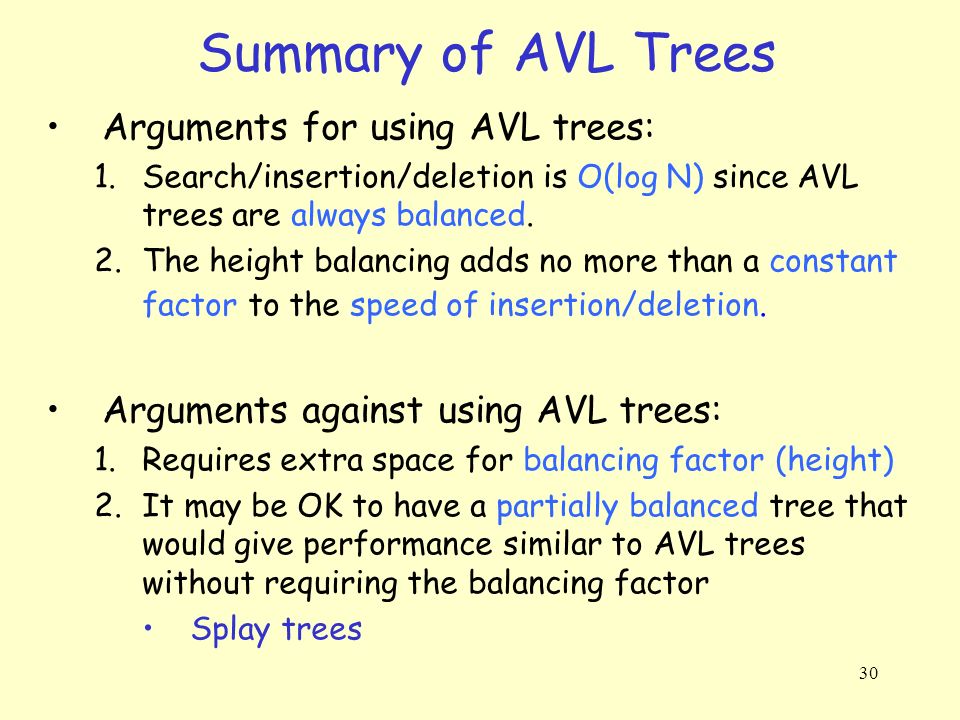 Summary of AVL Trees

• Arguments for using AVL trees:
1. Search/insertion/deletion is O(log N) since AVL trees are always balanced.
2. The height balancing adds no more than a constant factor to the speed of insertion/deletion.

• Arguments against using AVL trees:
1. Requires extra space for balancing factor (height)
2. It may be OK to have a partially balanced tree that would give performance similar to AVL trees without requiring the balancing factor
• Splay trees

30